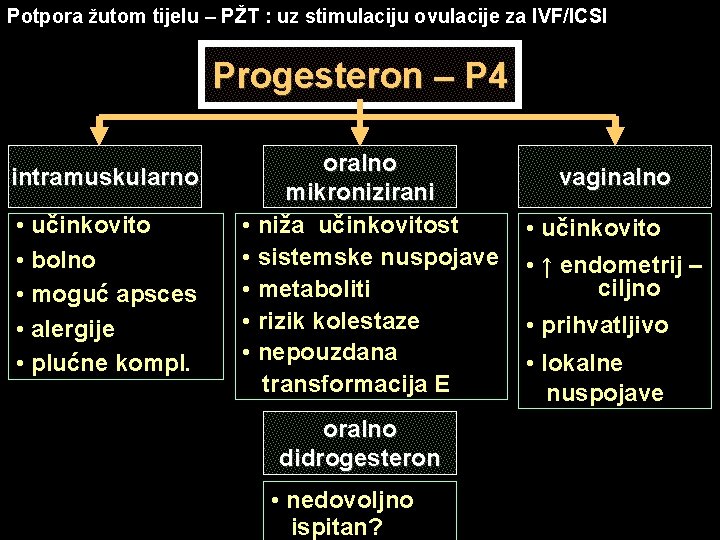 Potpora žutom tijelu – PŽT : uz stimulaciju ovulacije za IVF/ICSI

Progesteron – P4

intramuskularno

• učinkovito
• bolno
• moguć apsces
• alergije
• plućne kompl.

oralno mikronizirani

• niža učinkovitost
• sistemske nuspojave
• metaboliti
• rizik kolestaze
• nepouzdana transformacija E

oralno didrogesteron

• nedovoljno ispitan?

vaginalno

• učinkovito
• ↑ endometrij – ciljno
• prihvatljivo
• lokalne nuspojave